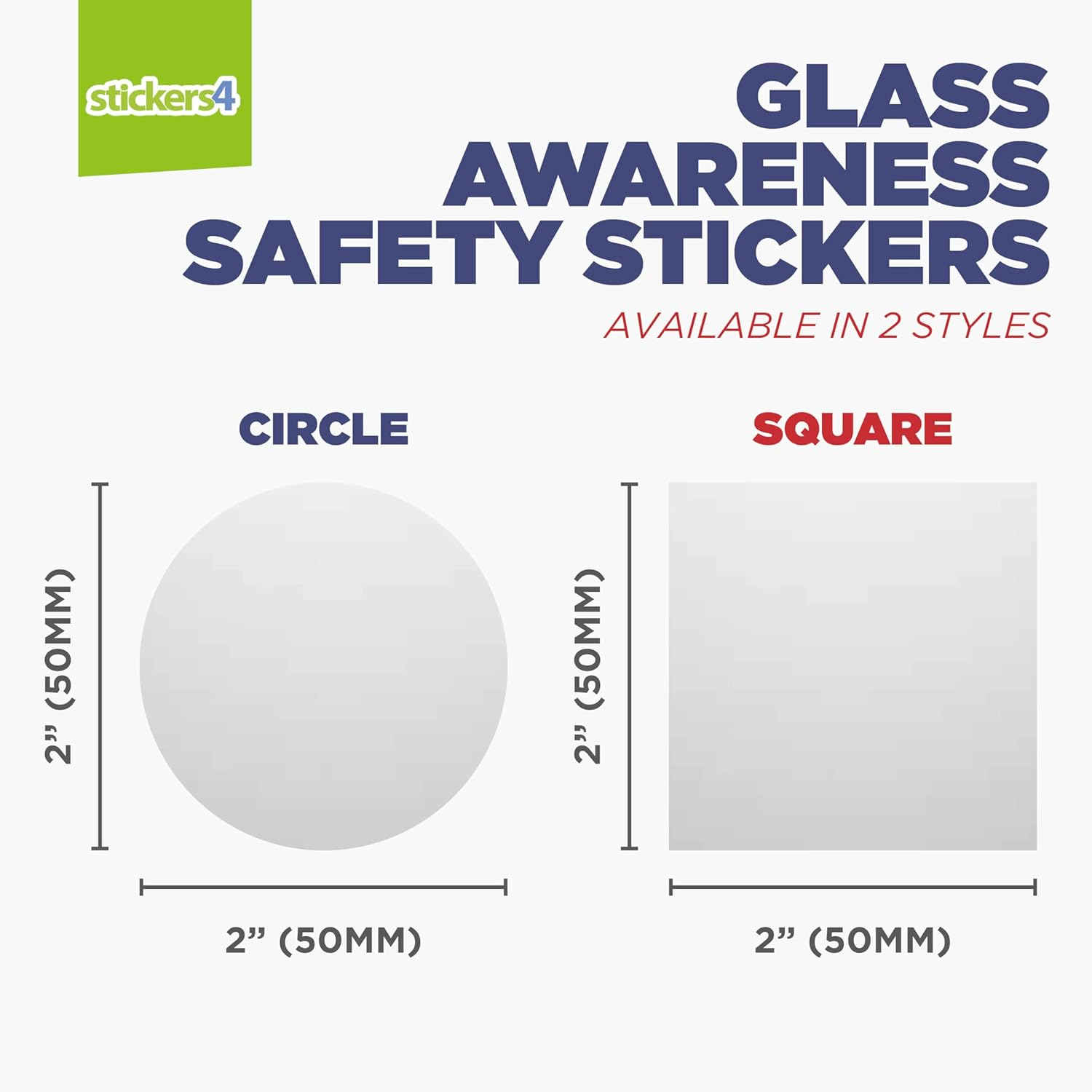 stickers4

GLASS AWARENESS SAFETY STICKERS

AVAILABLE IN 2 STYLES

CIRCLE

2” (50MM)

2” (50MM)

SQUARE

2” (50MM)

2” (50MM)